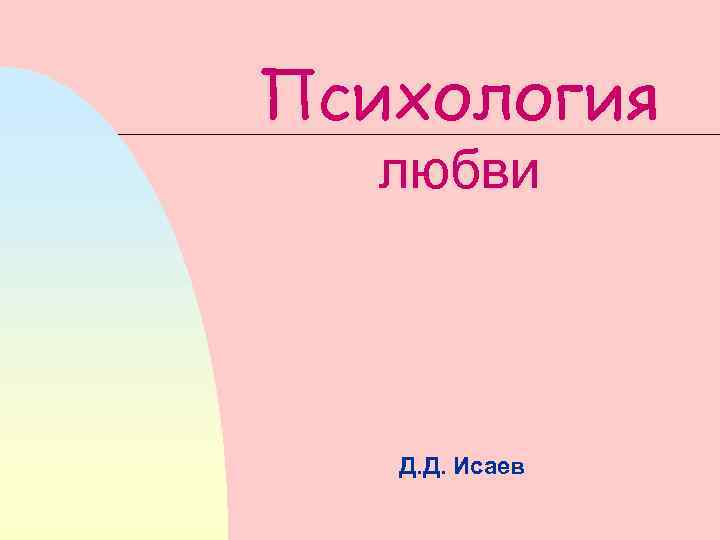 Психология
любви

Д.Д. Исаев